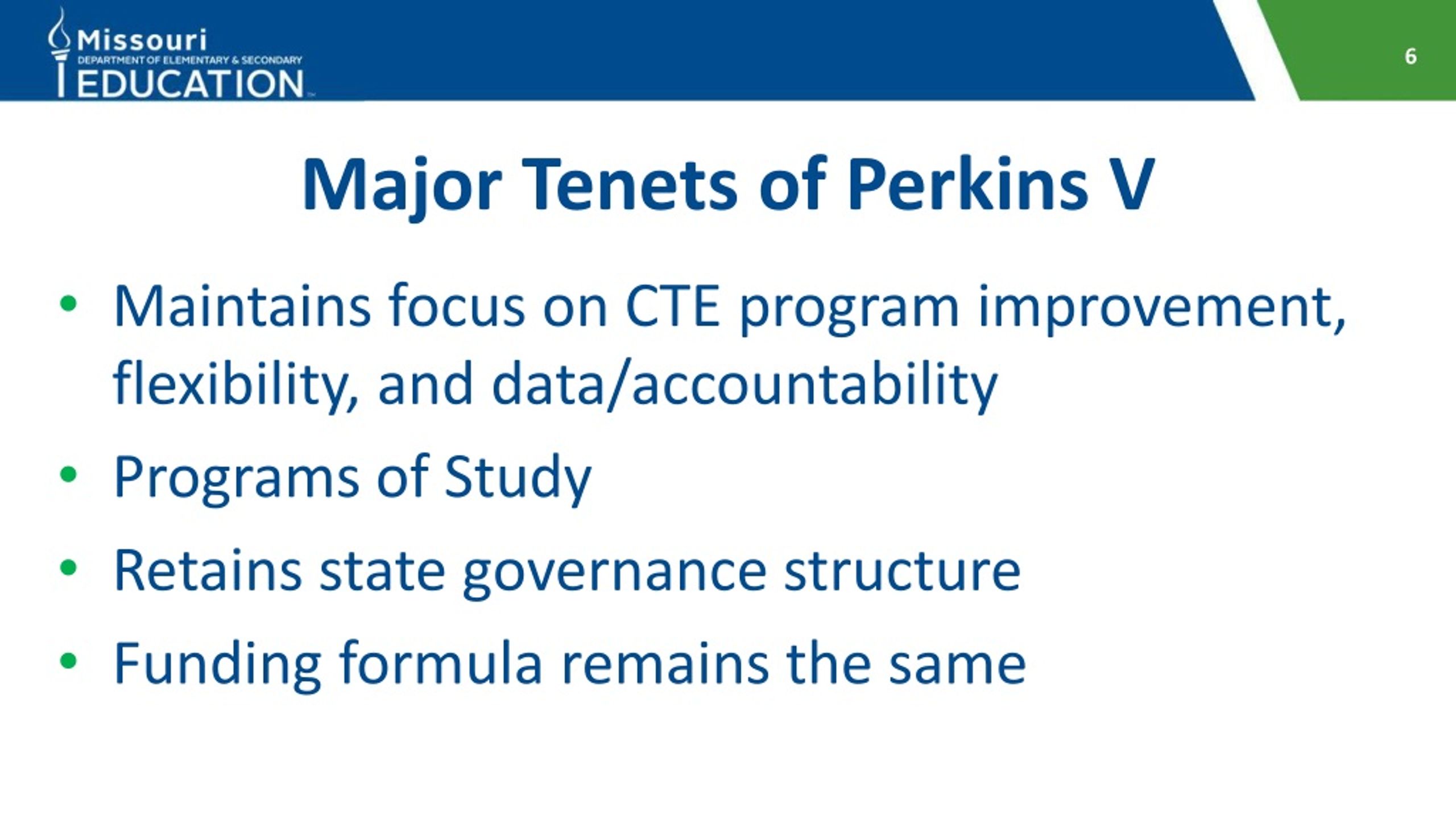 Missouri
DEPARTMENT OF ELEMENTARY & SECONDARY
EDUCATION

6

Major Tenets of Perkins V

• Maintains focus on CTE program improvement, flexibility, and data/accountability
• Programs of Study
• Retains state governance structure
• Funding formula remains the same